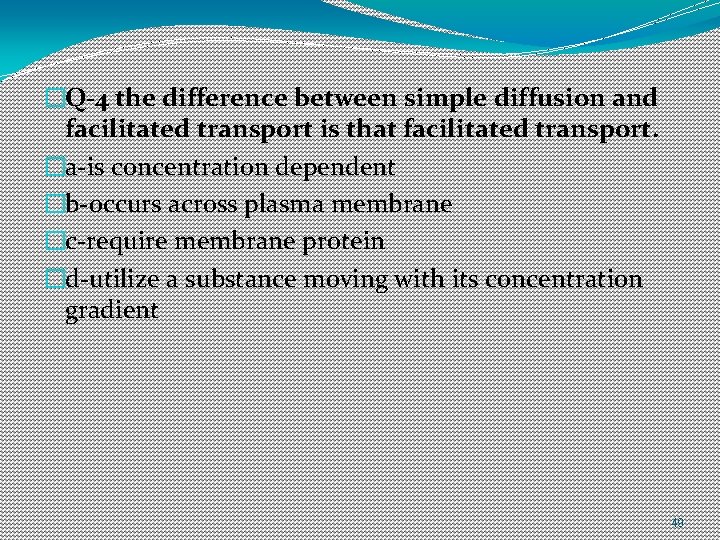 Q-4 the difference between simple diffusion and facilitated transport is that facilitated transport.

a-is concentration dependent

b-occurs across plasma membrane

c-require membrane protein

d-utilize a substance moving with its concentration gradient

48